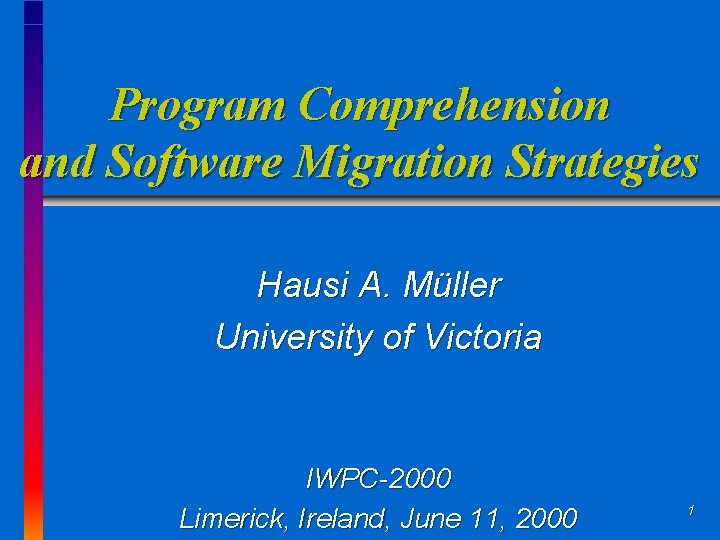 Program Comprehension and Software Migration Strategies

Hausi A. Müller
University of Victoria

IWPC-2000
Limerick, Ireland, June 11, 2000

1